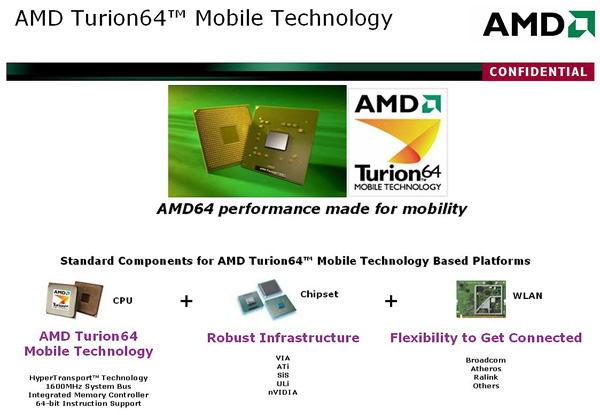 AMD Turion64™ Mobile Technology

AMD

CONFIDENTIAL

AMD

Turion64
MOBILE TECHNOLOGY

AMD64 performance made for mobility

Standard Components for AMD Turion64™ Mobile Technology Based Platforms

CPU

+

Chipset

+

WLAN

AMD Turion64 Mobile Technology

HyperTransport™ Technology
1600MHz System Bus
Integrated Memory Controller
64-bit Instruction Support

Robust Infrastructure

VIA
ATi
SiS
ULi
nVIDIA

Flexibility to Get Connected

Broadcom
Atheros
Ralink
Others